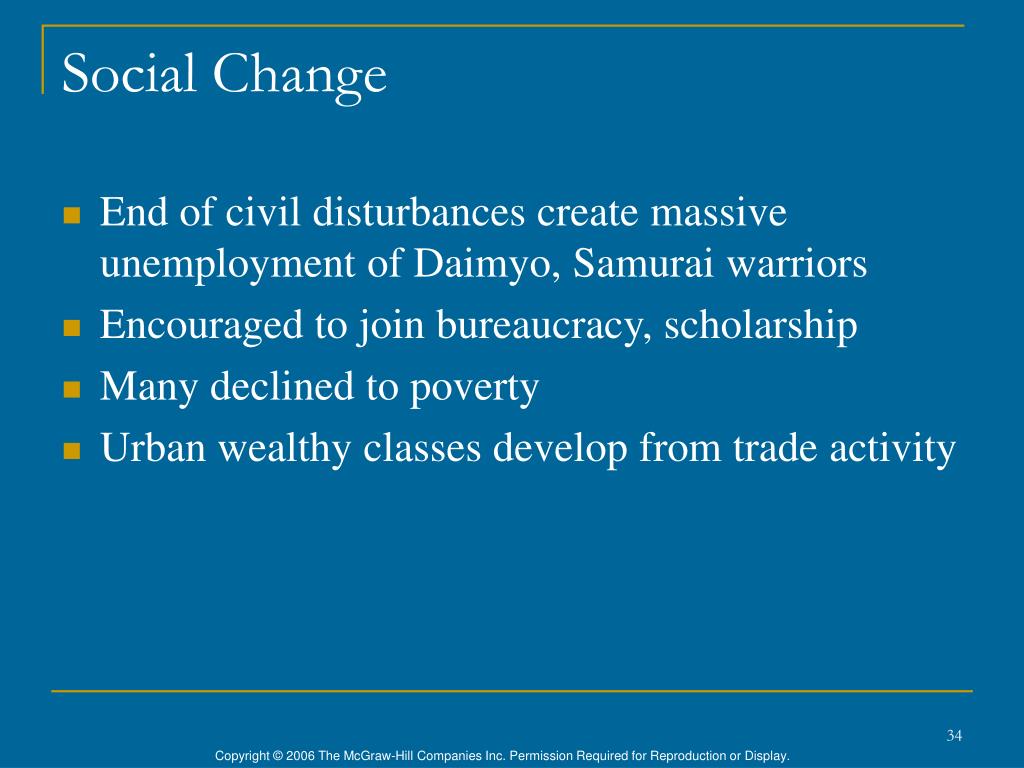 Social Change

- End of civil disturbances create massive unemployment of Daimyo, Samurai warriors
- Encouraged to join bureaucracy, scholarship
- Many declined to poverty
- Urban wealthy classes develop from trade activity

34

Copyright © 2006 The McGraw-Hill Companies Inc. Permission Required for Reproduction or Display.